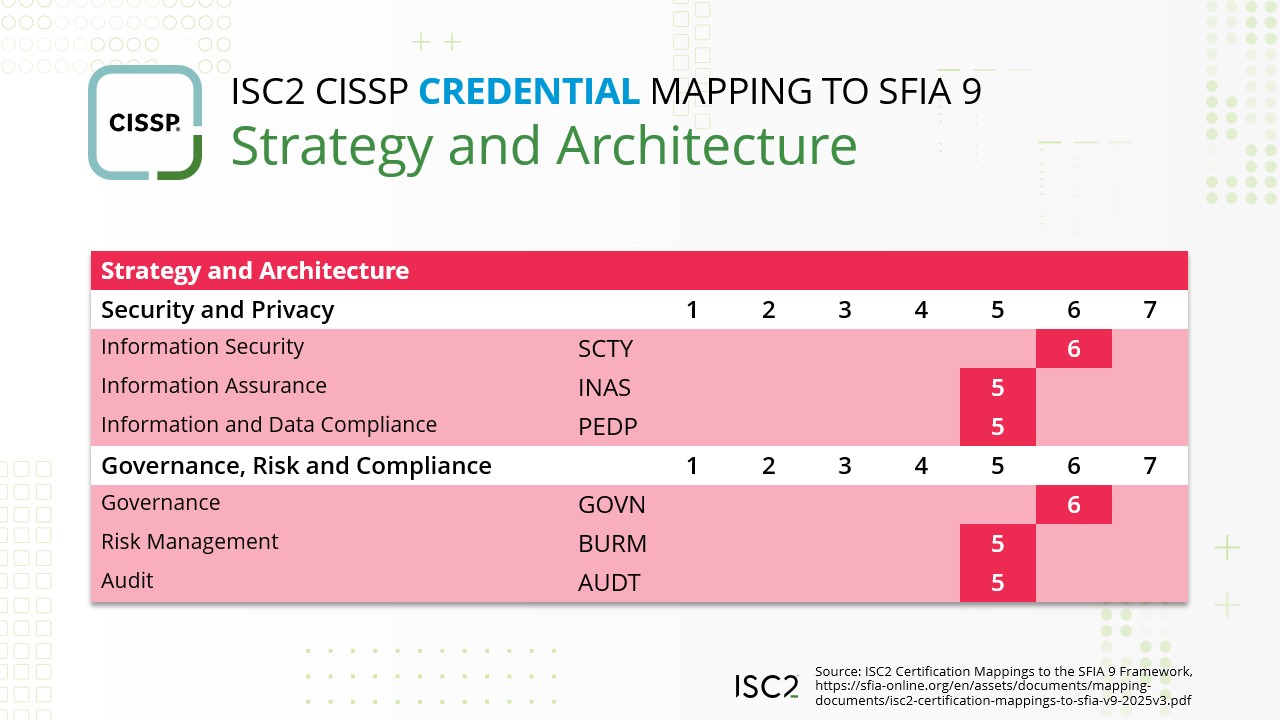 CISSP.

ISC2 CISSP CREDENTIAL MAPPING TO SFIA 9
Strategy and Architecture

| Strategy and Architecture | | | | | | | | |
|---|---|---|---|---|---|---|---|---|
| Security and Privacy | | 1 | 2 | 3 | 4 | 5 | 6 | 7 |
| Information Security | SCTY | | | | | | 6 | |
| Information Assurance | INAS | | | | | 5 | | |
| Information and Data Compliance | PEDP | | | | | 5 | | |
| Governance, Risk and Compliance | | 1 | 2 | 3 | 4 | 5 | 6 | 7 |
| Governance | GOVN | | | | | | 6 | |
| Risk Management | BURM | | | | | 5 | | |
| Audit | AUDT | | | | | 5 | | |

ISC2

Source: ISC2 Certification Mappings to the SFIA 9 Framework, https://sfia-online.org/en/assets/documents/mapping-documents/isc2-certification-mappings-to-sfia-v9-2025v3.pdf